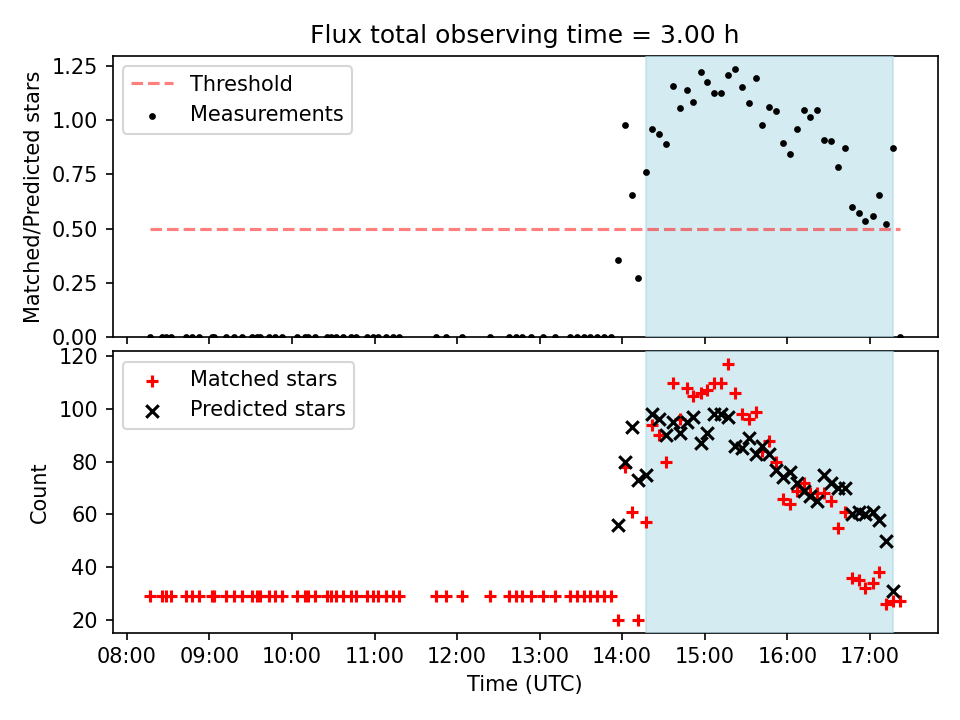 Flux total observing time = 3.00 h

Matched/Predicted stars

1.25
1.00
0.75
0.50
0.25
0.00

Threshold
Measurements

Count

120
100
80
60
40
20

Matched stars
Predicted stars

08:00
09:00
10:00
11:00
12:00
13:00
14:00
15:00
16:00
17:00

Time (UTC)